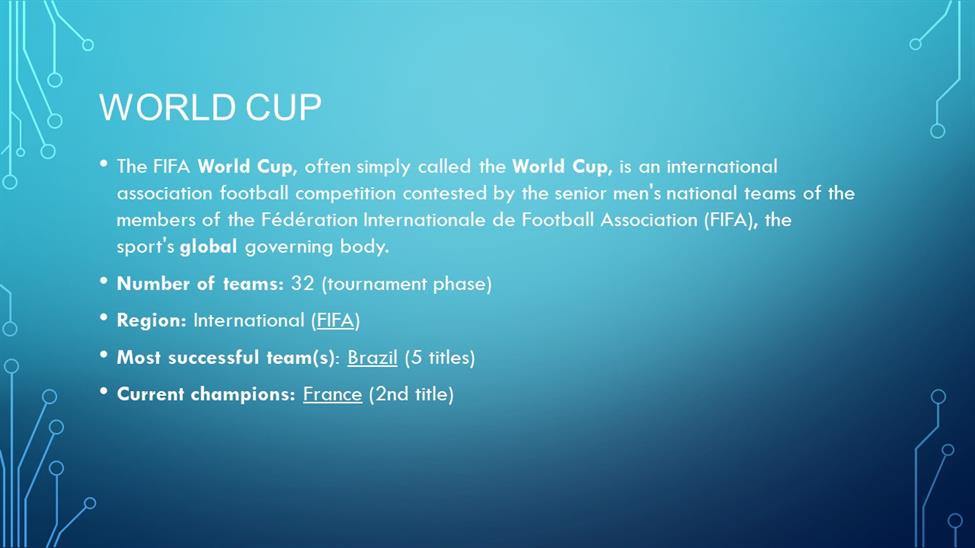 WORLD CUP

• The FIFA World Cup, often simply called the World Cup, is an international association football competition contested by the senior men's national teams of the members of the Fédération Internationale de Football Association (FIFA), the sport's global governing body.

• Number of teams: 32 (tournament phase)

• Region: International (FIFA)

• Most successful team(s): Brazil (5 titles)

• Current champions: France (2nd title)